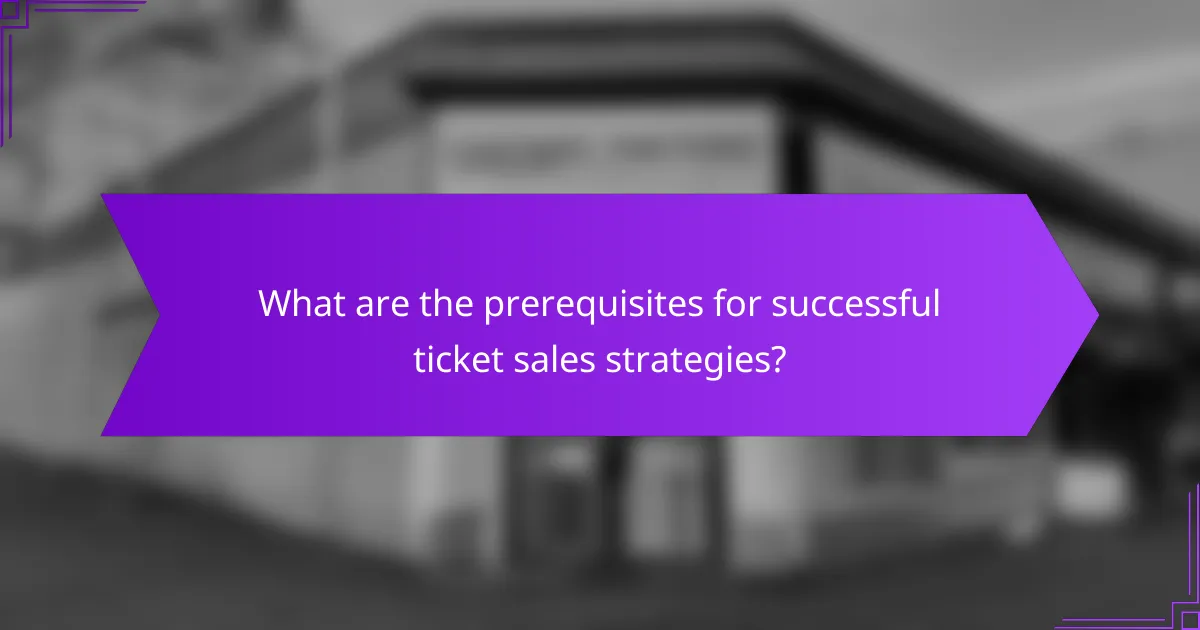 What are the prerequisites for successful ticket sales strategies?